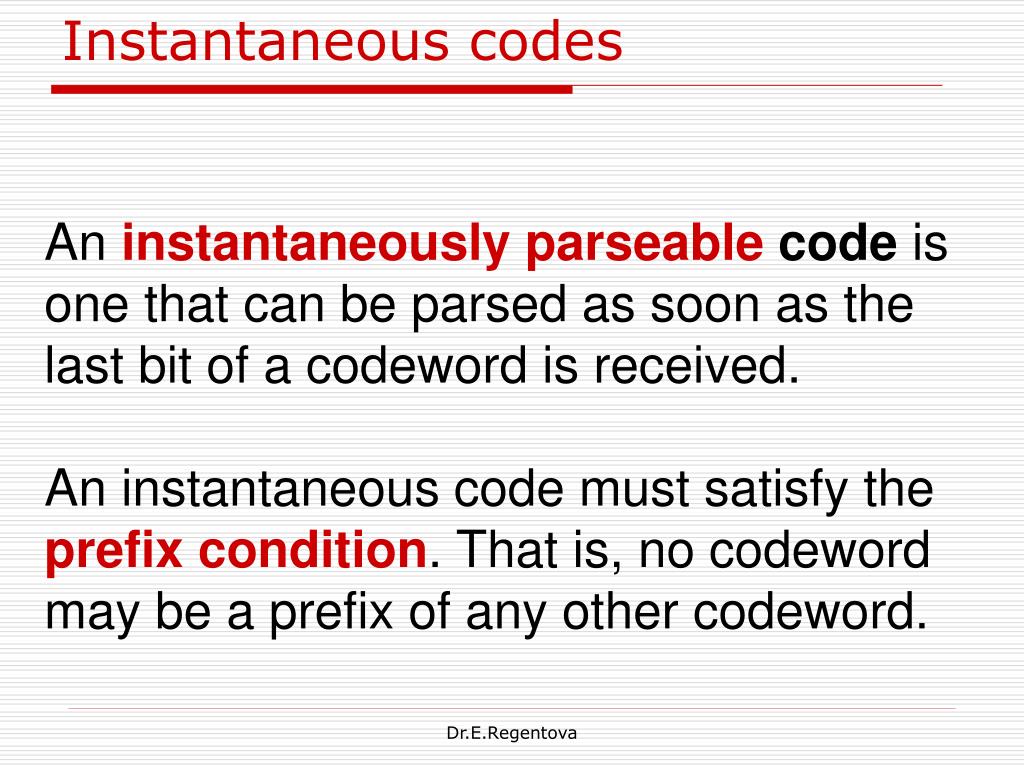 Instantaneous codes

An instantaneously parseable code is one that can be parsed as soon as the last bit of a codeword is received.

An instantaneous code must satisfy the prefix condition. That is, no codeword may be a prefix of any other codeword.

Dr.E.Regentova